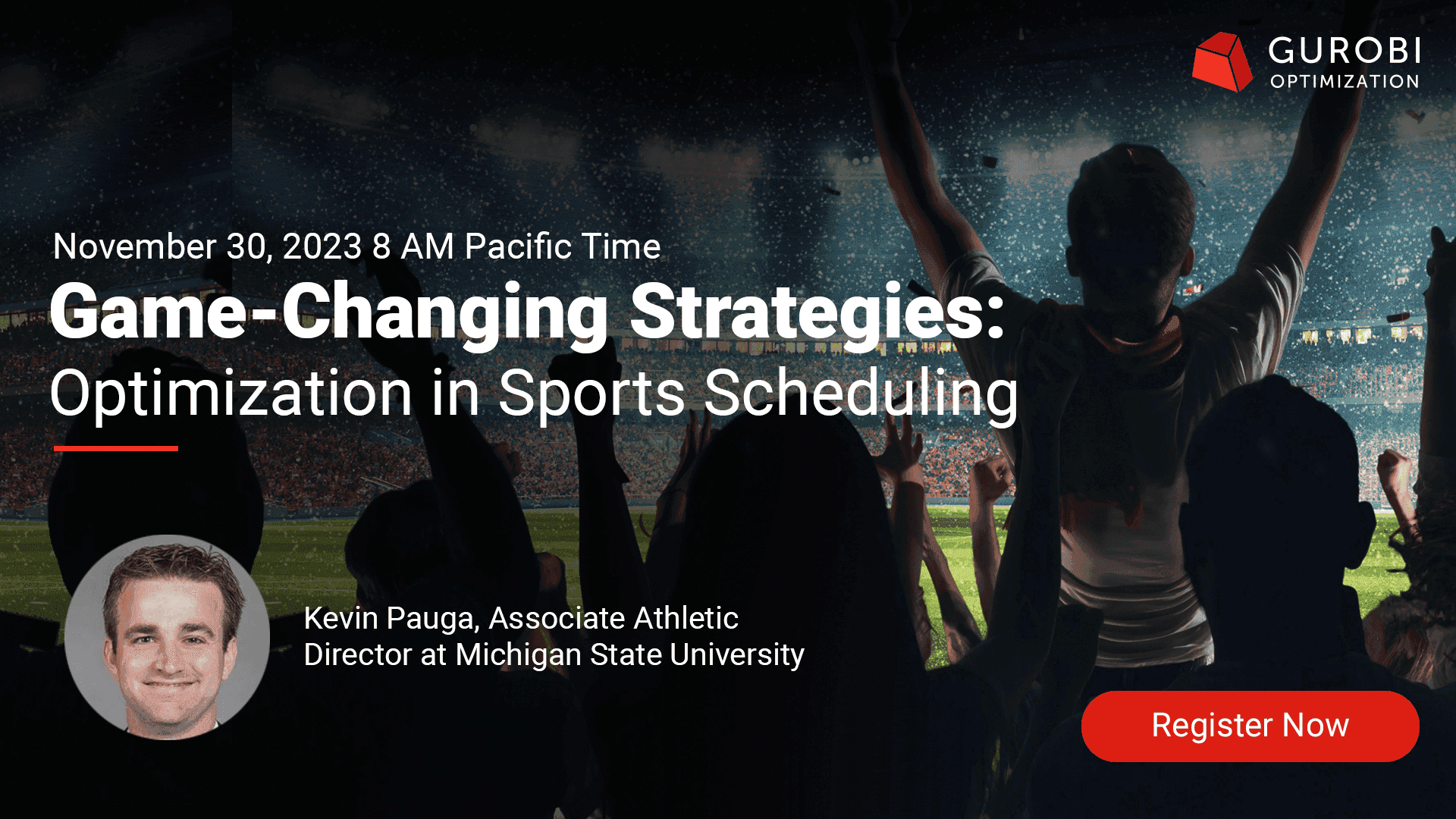 GUROBI
OPTIMIZATION

November 30, 2023 8 AM Pacific Time

Game-Changing Strategies:
Optimization in Sports Scheduling

Kevin Pauga, Associate Athletic Director at Michigan State University

Register Now